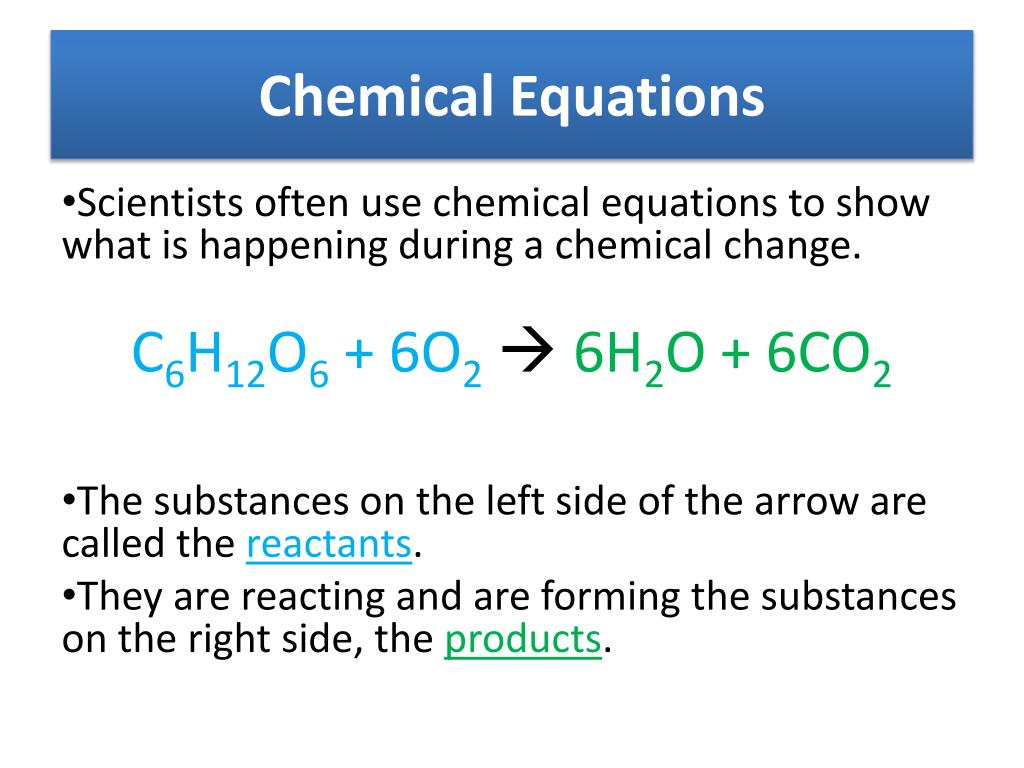 Chemical Equations

•Scientists often use chemical equations to show what is happening during a chemical change.

$C_6H_{12}O_6 + 6O_2 \rightarrow 6H_2O + 6CO_2$

•The substances on the left side of the arrow are called the reactants.

•They are reacting and are forming the substances on the right side, the products.